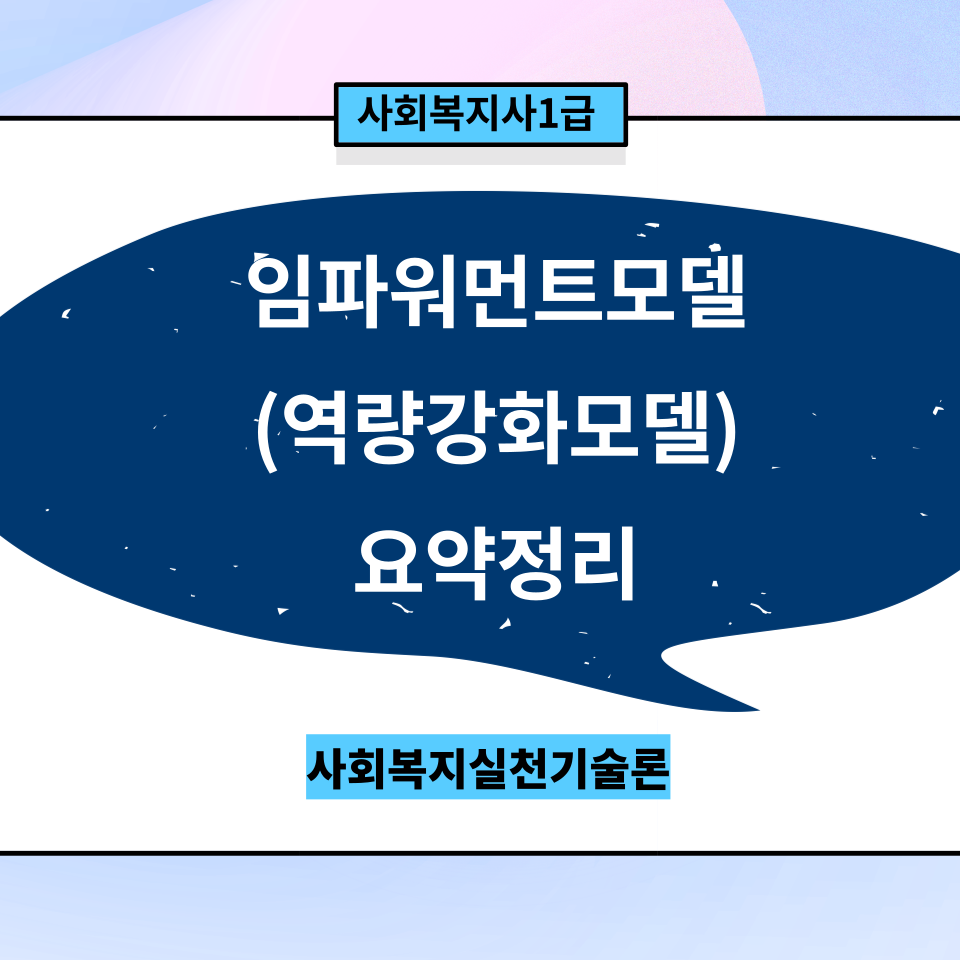 사회복지사1급

임파워먼트모델
(역량강화모델)
요약정리

사회복지실천기술론